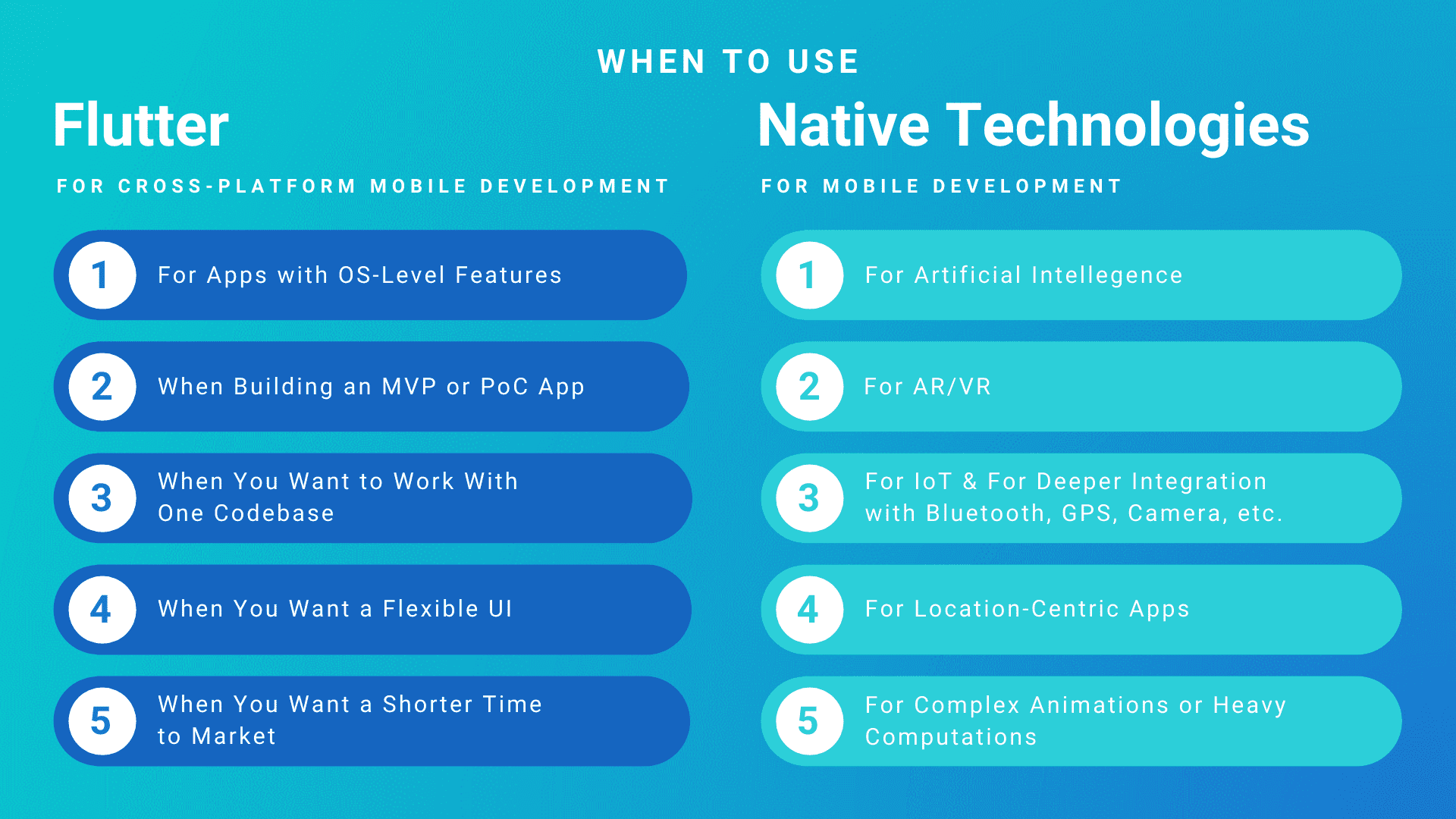 WHEN TO USE

Flutter

FOR CROSS-PLATFORM MOBILE DEVELOPMENT

1 For Apps with OS-Level Features

2 When Building an MVP or PoC App

3 When You Want to Work With One Codebase

4 When You Want a Flexible UI

5 When You Want a Shorter Time to Market

Native Technologies

FOR MOBILE DEVELOPMENT

1 For Artificial Intellegence

2 For AR/VR

3 For IoT & For Deeper Integration with Bluetooth, GPS, Camera, etc.

4 For Location-Centric Apps

5 For Complex Animations or Heavy Computations